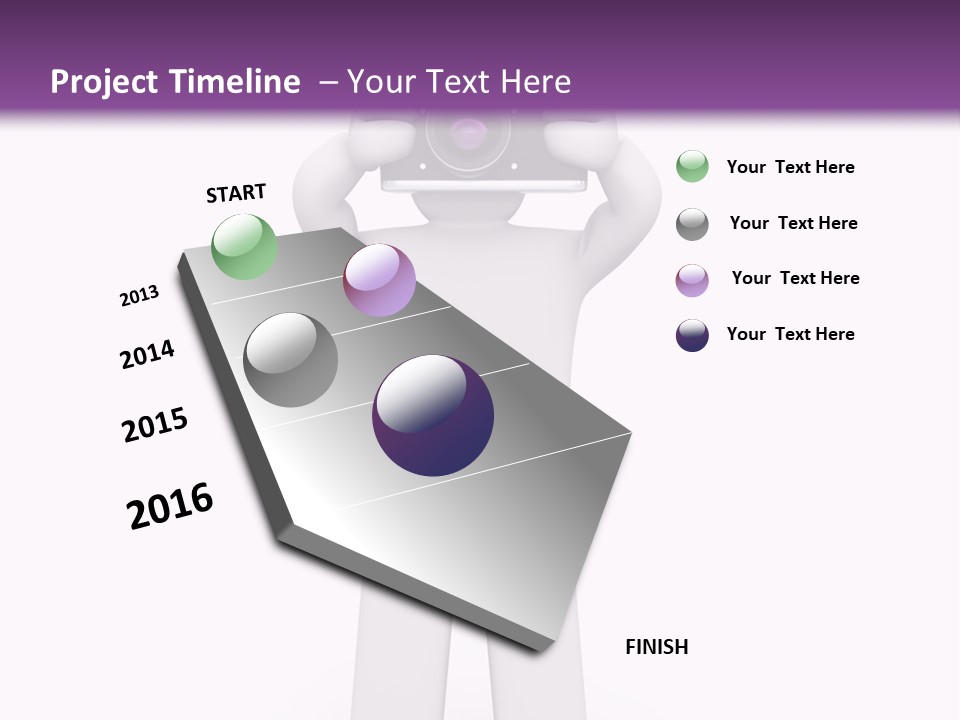 Project Timeline – Your Text Here

START

2013

2014

2015

2016

FINISH

Your Text Here

Your Text Here

Your Text Here

Your Text Here